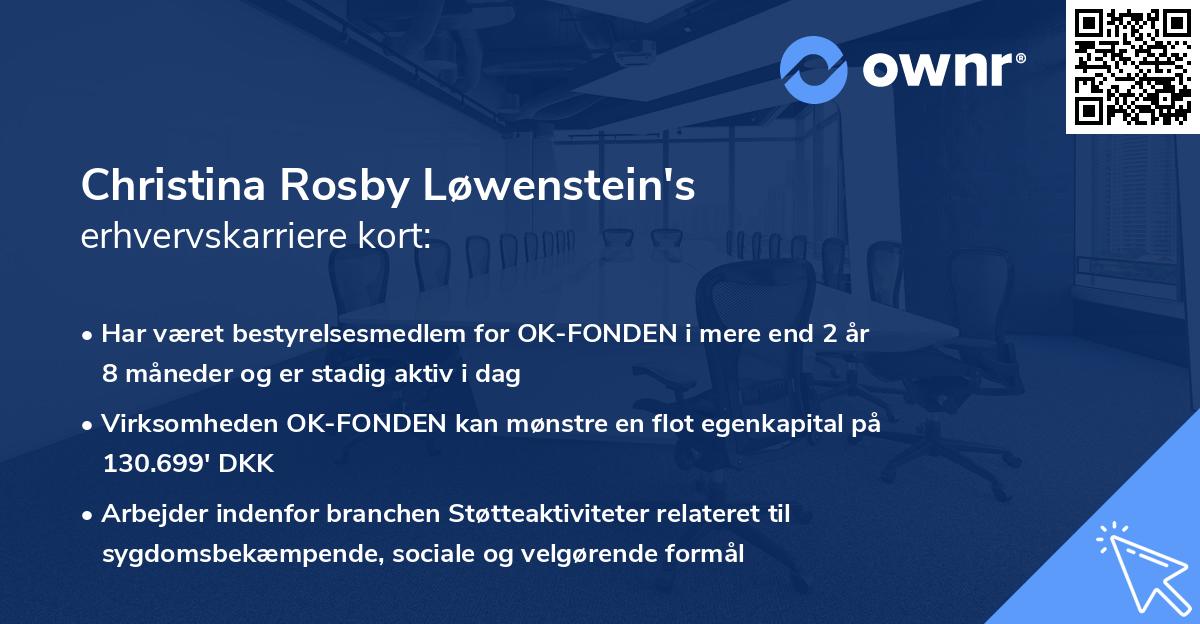 ownr®

Christina Rosby Løwenstein's
erhvervskarriere kort:

• Har været bestyrelsesmedlem for OK-FONDEN i mere end 2 år 8 måneder og er stadig aktiv i dag

• Virksomheden OK-FONDEN kan mønstre en flot egenkapital på 130.699' DKK

• Arbejder indenfor branchen Støtteaktiviteter relateret til sygdomsbekæmpende, sociale og velgørende formål